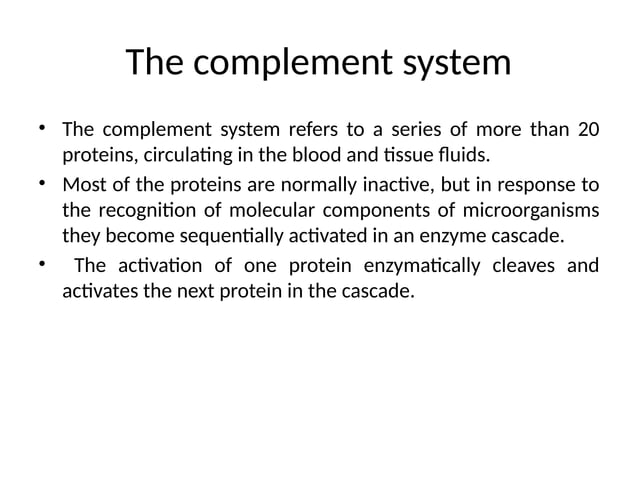 The complement system

• The complement system refers to a series of more than 20 proteins, circulating in the blood and tissue fluids.
• Most of the proteins are normally inactive, but in response to the recognition of molecular components of microorganisms they become sequentially activated in an enzyme cascade.
• The activation of one protein enzymatically cleaves and activates the next protein in the cascade.